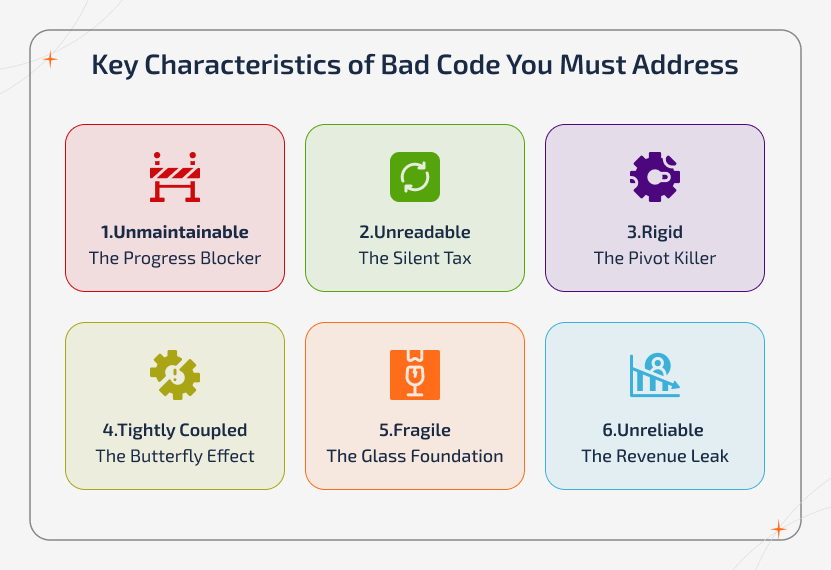 Key Characteristics of Bad Code You Must Address

1.Unmaintainable
The Progress Blocker

2.Unreadable
The Silent Tax

3.Rigid
The Pivot Killer

4.Tightly Coupled
The Butterfly Effect

5.Fragile
The Glass Foundation

6.Unreliable
The Revenue Leak